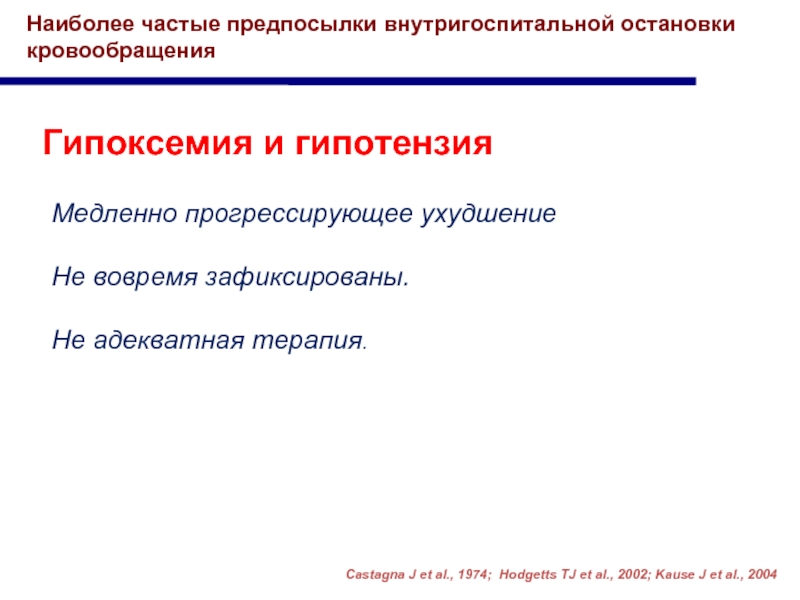 Наиболее частые предпосылки внутригоспитальной остановки кровообращения

Гипоксемия и гипотензия

Медленно прогрессирующее ухудшение

Не вовремя зафиксированы.

Не адекватная терапия.

Castagna J et al., 1974; Hodgetts TJ et al., 2002; Kause J et al., 2004